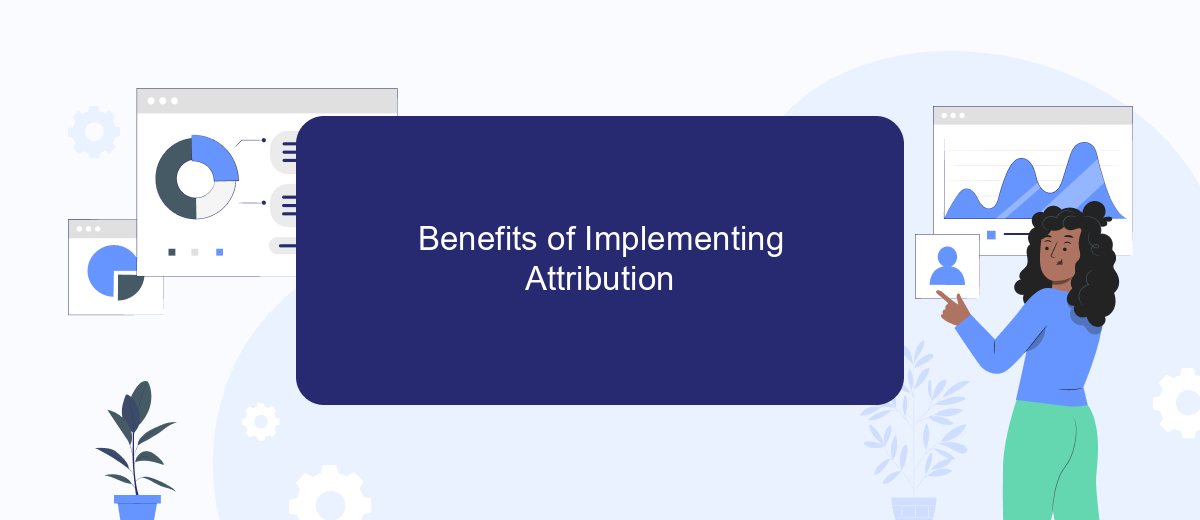 Benefits of Implementing Attribution